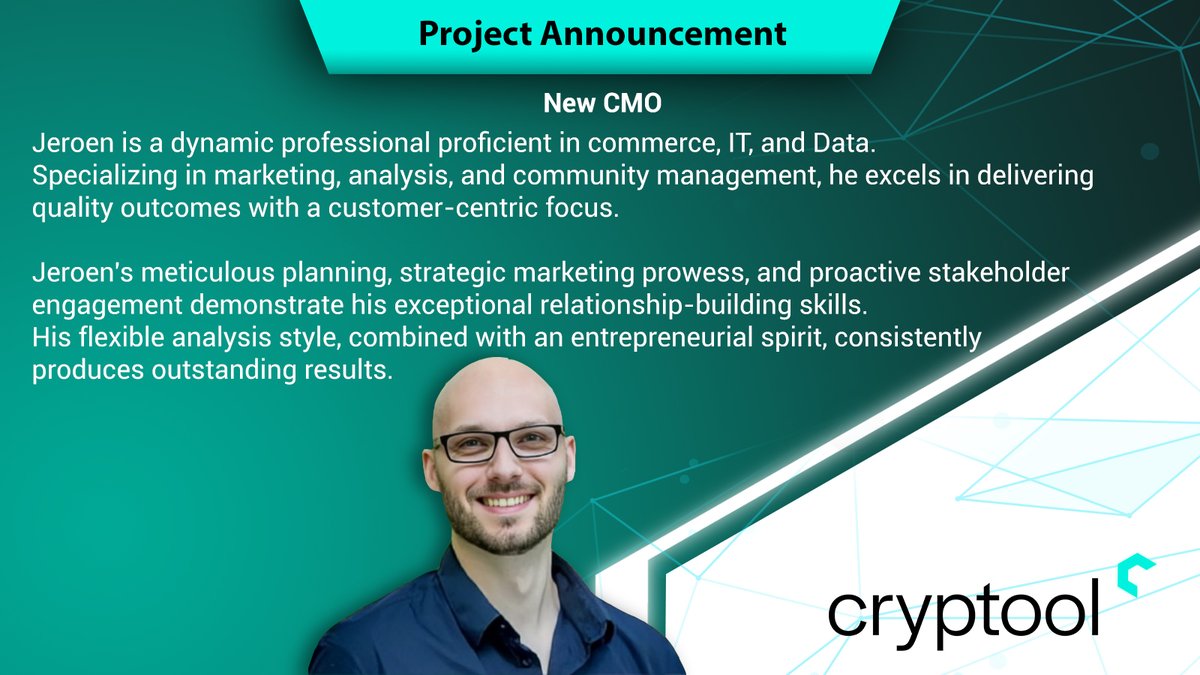 Project Announcement

New CMO

Jeroen is a dynamic professional proficient in commerce, IT, and Data. Specializing in marketing, analysis, and community management, he excels in delivering quality outcomes with a customer-centric focus.

Jeroen's meticulous planning, strategic marketing prowess, and proactive stakeholder engagement demonstrate his exceptional relationship-building skills. His flexible analysis style, combined with an entrepreneurial spirit, consistently produces outstanding results.

cryptool